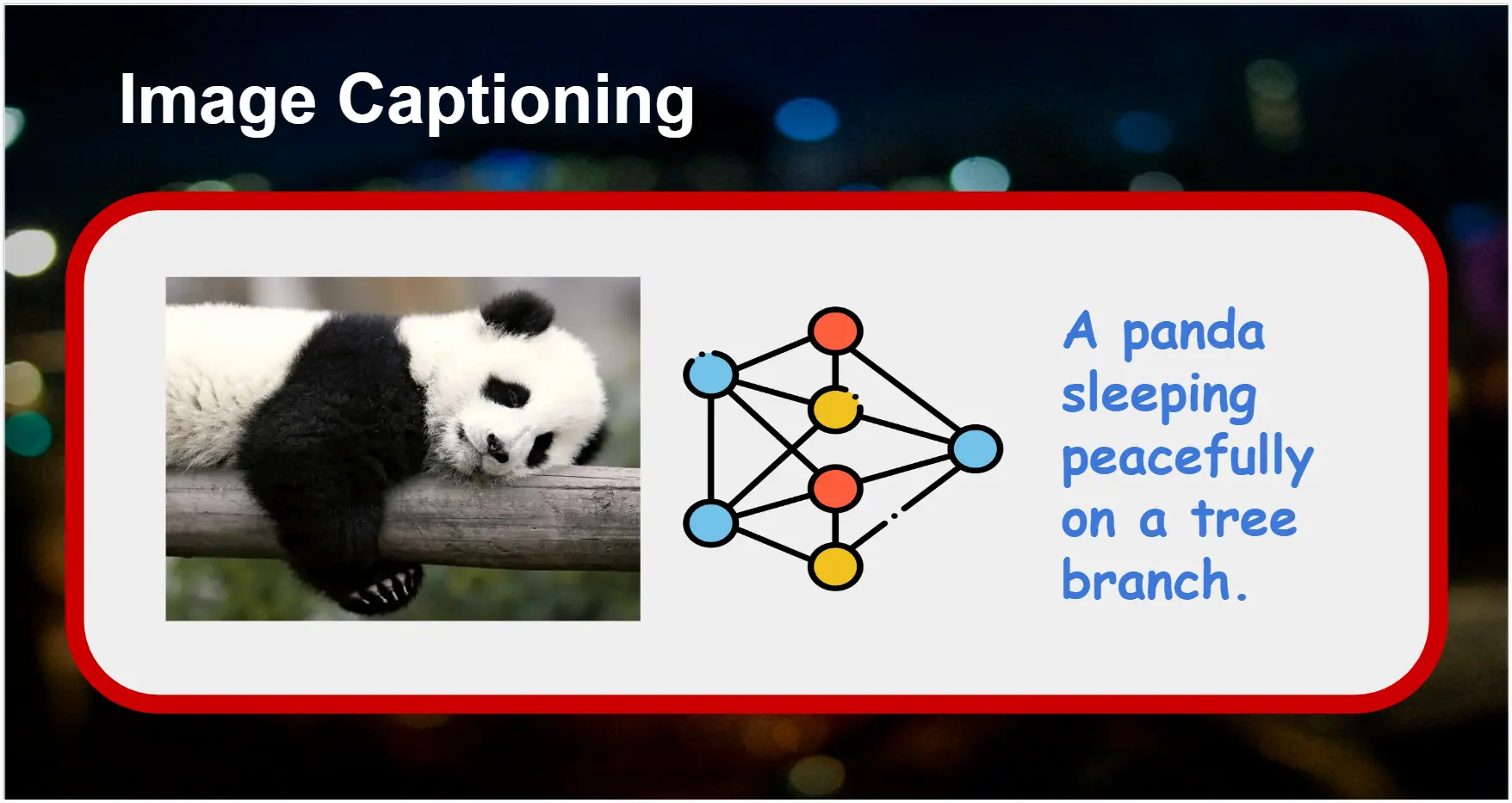 Image Captioning

A panda sleeping peacefully on a tree branch.